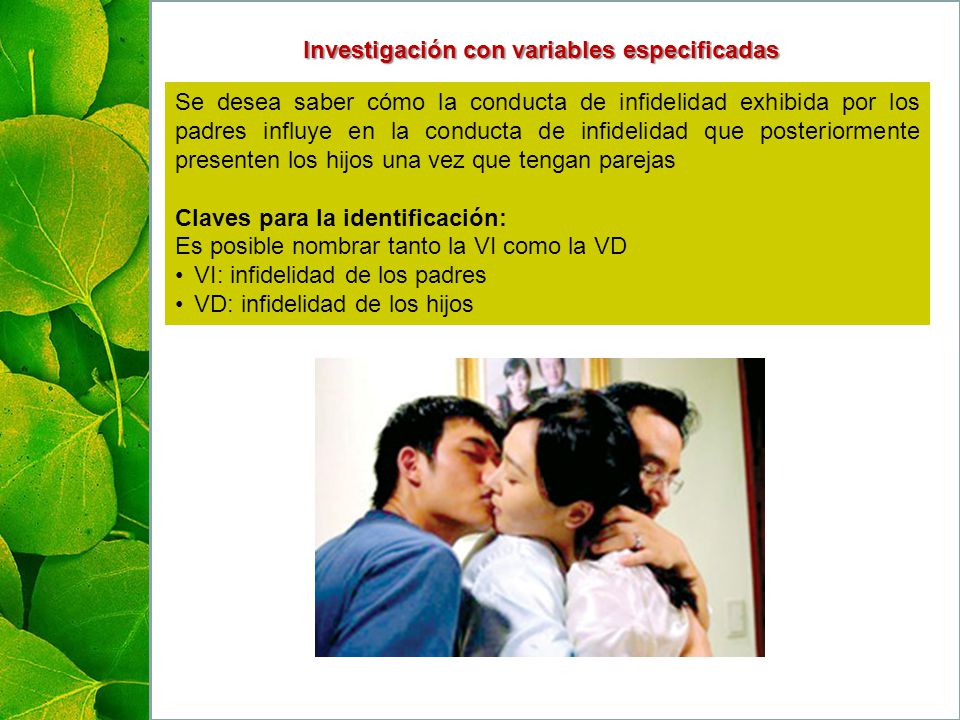 Investigación con variables especificadas

Se desea saber cómo la conducta de infidelidad exhibida por los padres influye en la conducta de infidelidad que posteriormente presenten los hijos una vez que tengan parejas

Claves para la identificación:
Es posible nombrar tanto la VI como la VD
• VI: infidelidad de los padres
• VD: infidelidad de los hijos